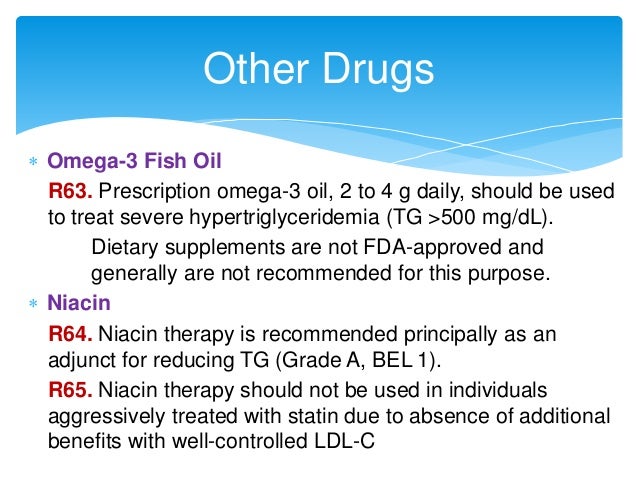 Other Drugs

* Omega-3 Fish Oil

R63. Prescription omega-3 oil, 2 to 4 g daily, should be used to treat severe hypertriglyceridemia (TG >500 mg/dL).

Dietary supplements are not FDA-approved and generally are not recommended for this purpose.

* Niacin

R64. Niacin therapy is recommended principally as an adjunct for reducing TG (Grade A, BEL 1).

R65. Niacin therapy should not be used in individuals aggressively treated with statin due to absence of additional benefits with well-controlled LDL-C